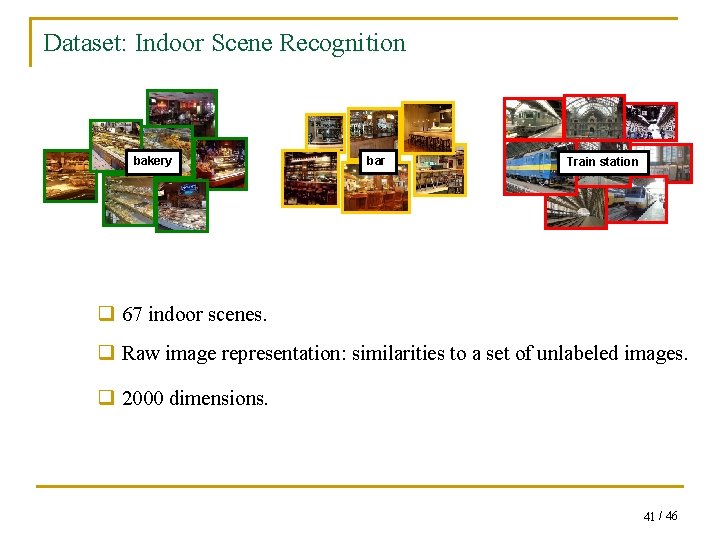 Dataset: Indoor Scene Recognition

bakery

bar

Train station

❑ 67 indoor scenes.

❑ Raw image representation: similarities to a set of unlabeled images.

❑ 2000 dimensions.

41 / 46